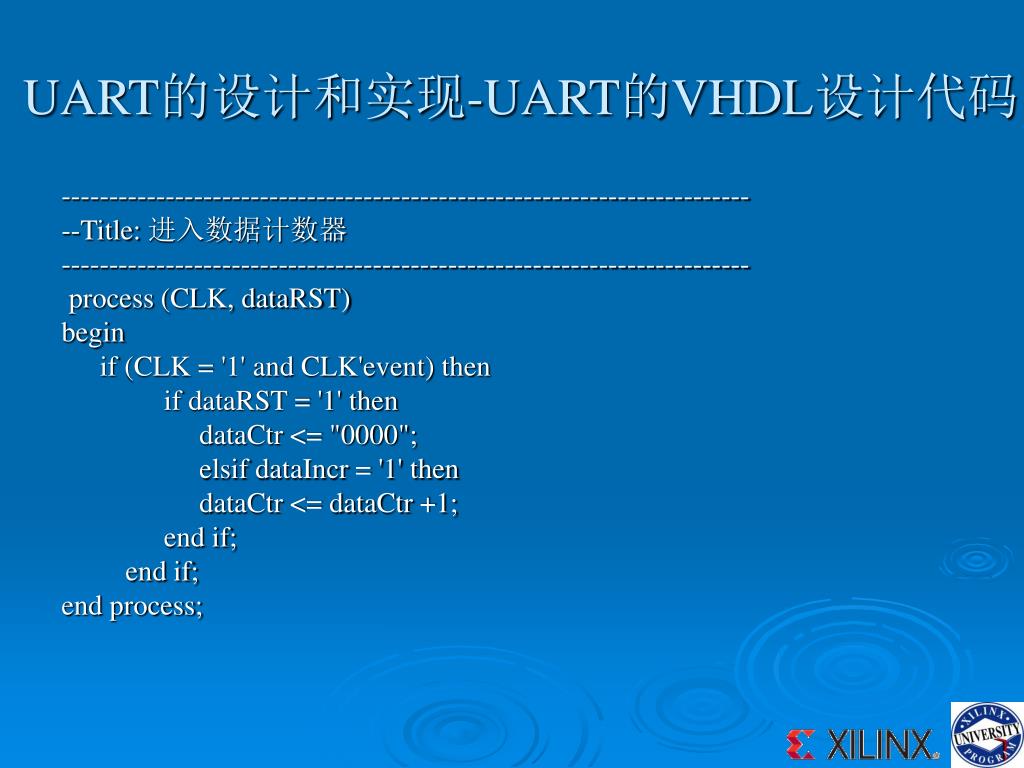 UART的设计和实现-UART的VHDL设计代码

------------------------------------------------------------------------
--Title: 进入数据计数器
------------------------------------------------------------------------
process (CLK, dataRST)
begin
if (CLK = '1' and CLK'event) then
if dataRST = '1' then
dataCtr <= "0000";
elsif dataIncr = '1' then
dataCtr <= dataCtr +1;
end if;
end if;
end process;

XILINX

XILINX UNIVERSITY PROGRAM